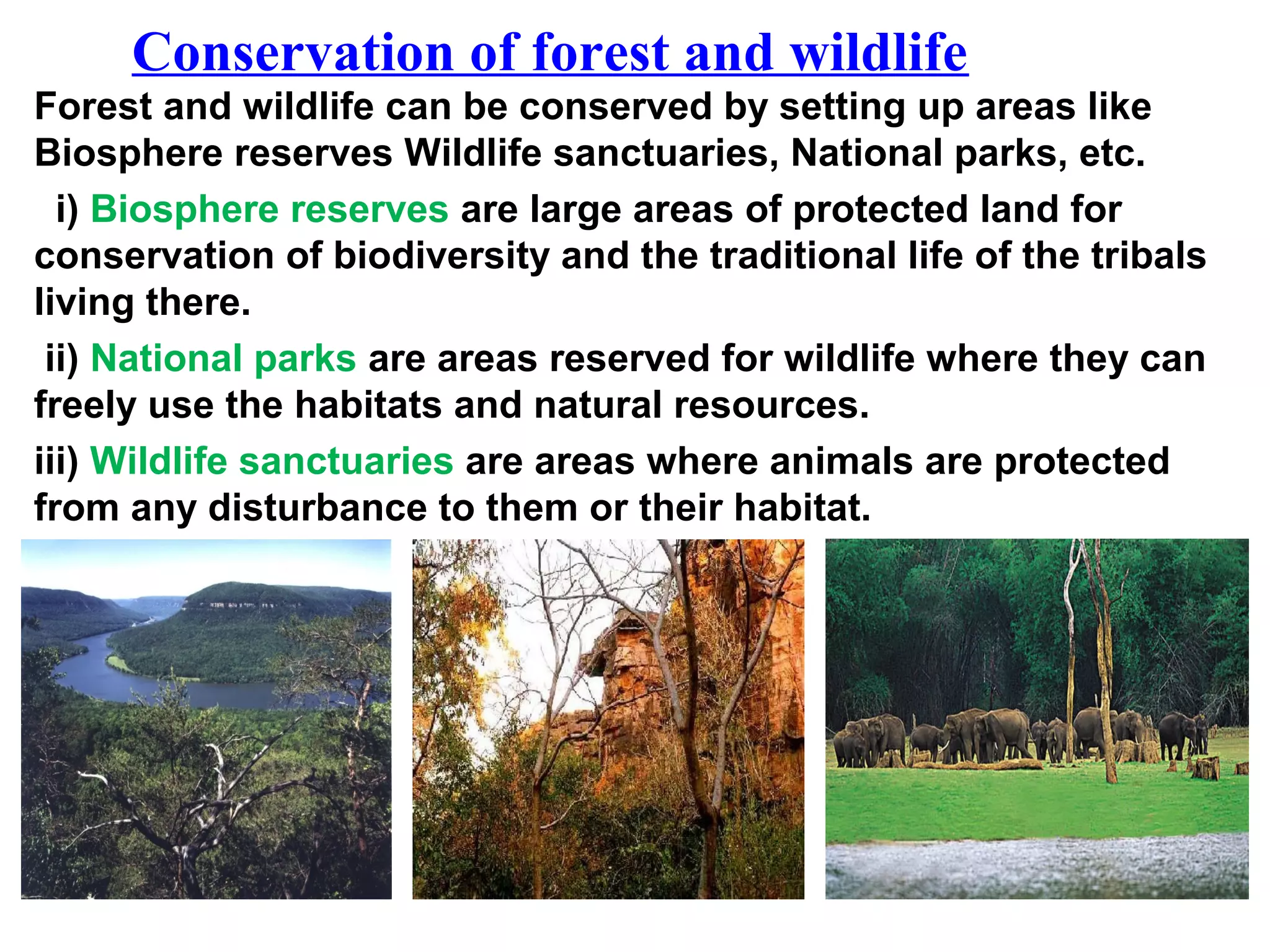 Conservation of forest and wildlife

Forest and wildlife can be conserved by setting up areas like Biosphere reserves Wildlife sanctuaries, National parks, etc.

i) Biosphere reserves are large areas of protected land for conservation of biodiversity and the traditional life of the tribals living there.

ii) National parks are areas reserved for wildlife where they can freely use the habitats and natural resources.

iii) Wildlife sanctuaries are areas where animals are protected from any disturbance to them or their habitat.